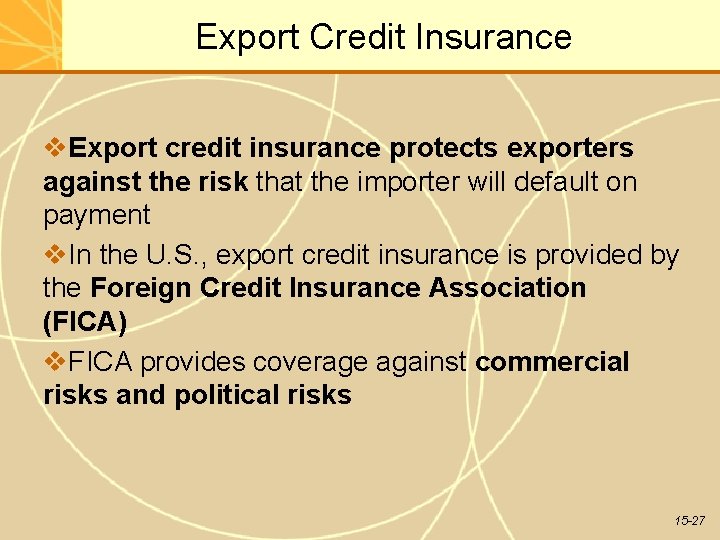 Export Credit Insurance

❖Export credit insurance protects exporters against the risk that the importer will default on payment

❖In the U.S., export credit insurance is provided by the Foreign Credit Insurance Association (FICA)

❖FICA provides coverage against commercial risks and political risks

15-27